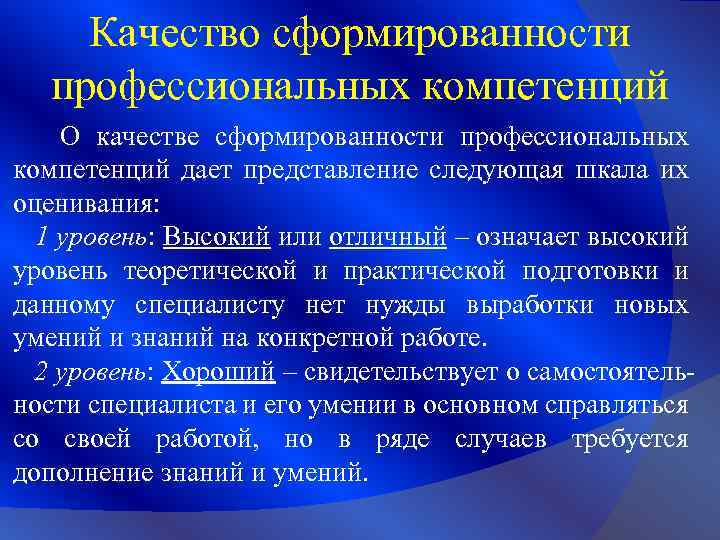 Качество сформированности профессиональных компетенций

О качестве сформированности профессиональных компетенций дает представление следующая шкала их оценивания:

1 уровень: Высокий или отличный – означает высокий уровень теоретической и практической подготовки и данному специалисту нет нужды выработки новых умений и знаний на конкретной работе.

2 уровень: Хороший – свидетельствует о самостоятельности специалиста и его умении в основном справляться со своей работой, но в ряде случаев требуется дополнение знаний и умений.